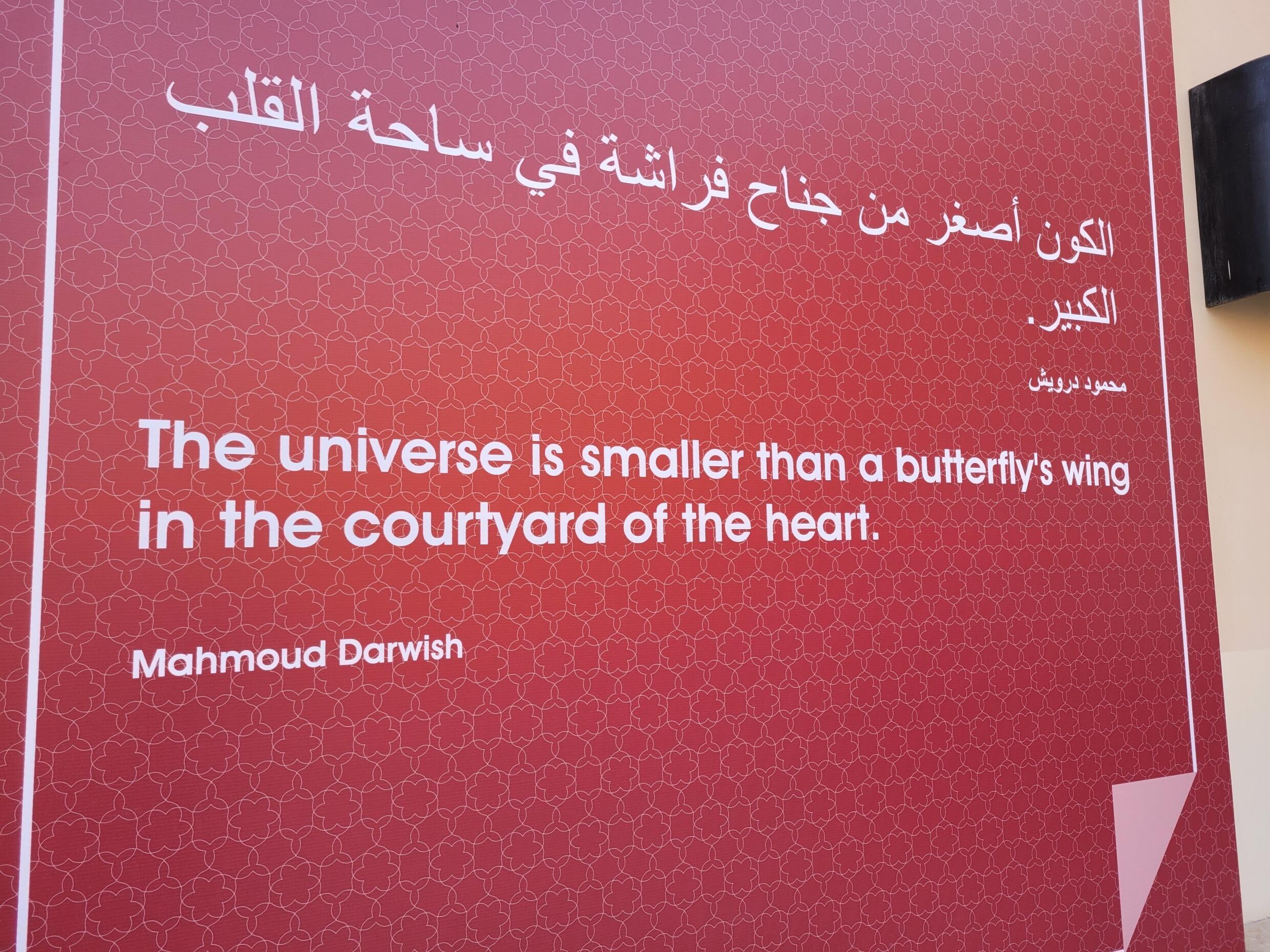 الكون أصغر من جناح فراشة في ساحة القلب الكبير.

محمود درويش

The universe is smaller than a butterfly's wing in the courtyard of the heart.

Mahmoud Darwish